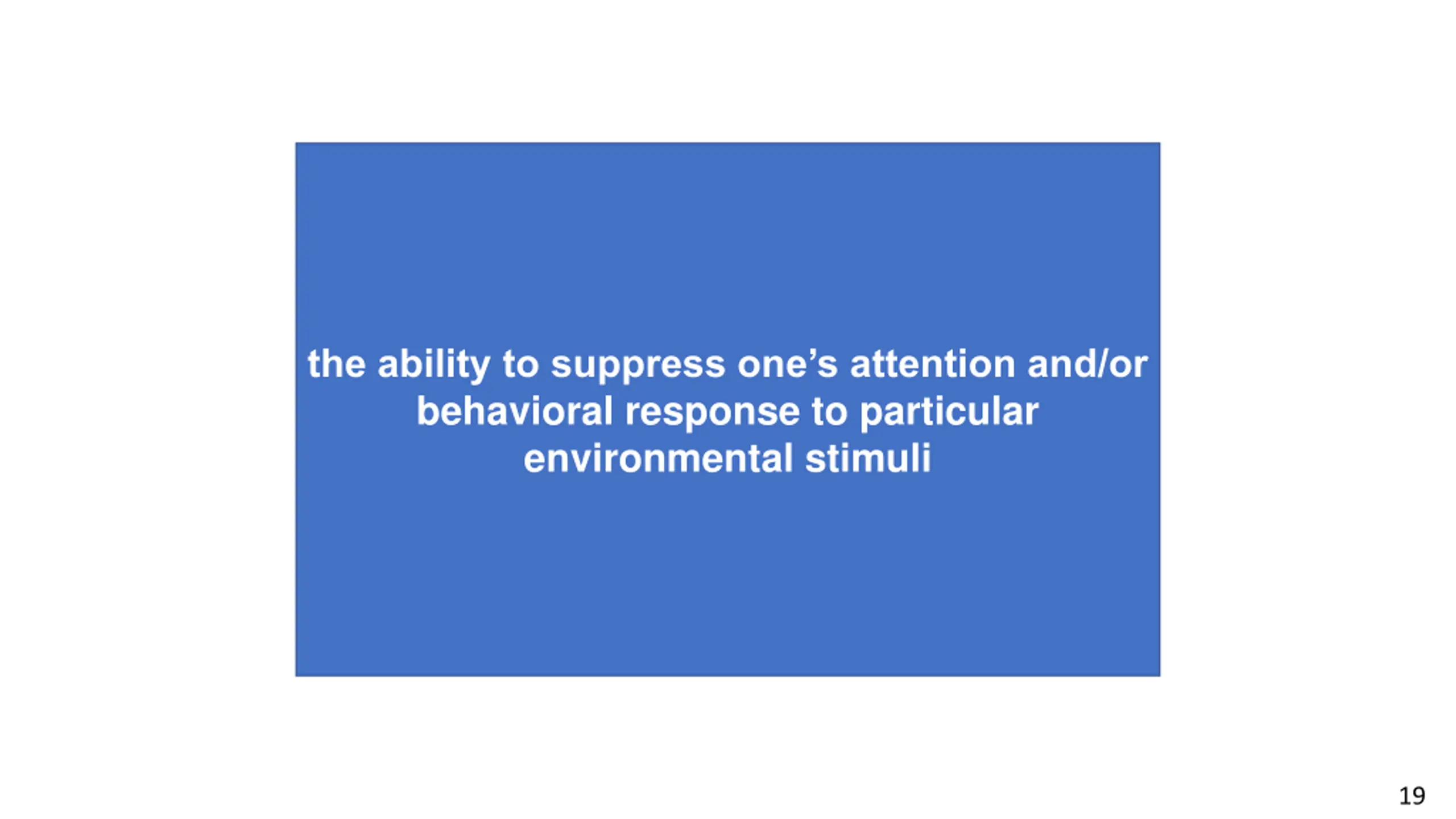 the ability to suppress one’s attention and/or behavioral response to particular environmental stimuli

19